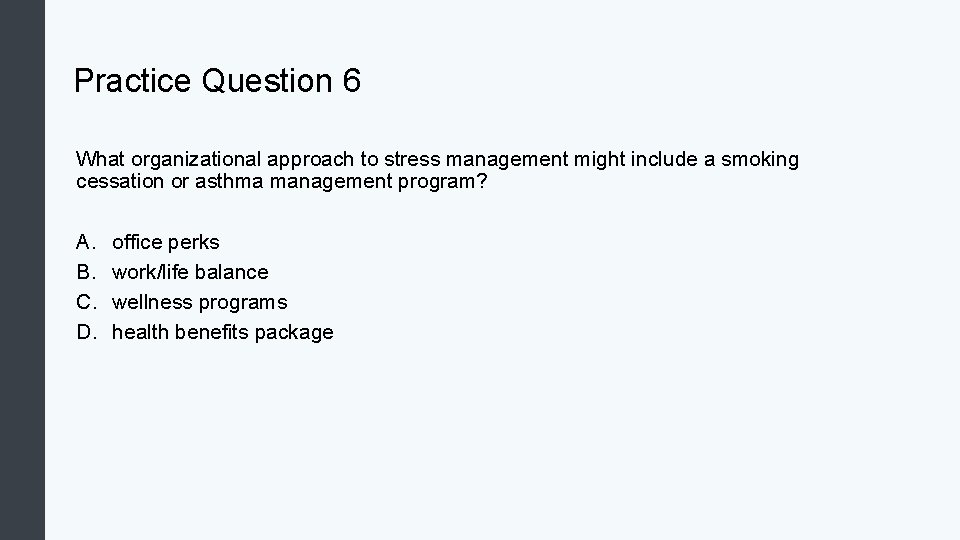 Practice Question 6

What organizational approach to stress management might include a smoking cessation or asthma management program?

A. office perks
B. work/life balance
C. wellness programs
D. health benefits package